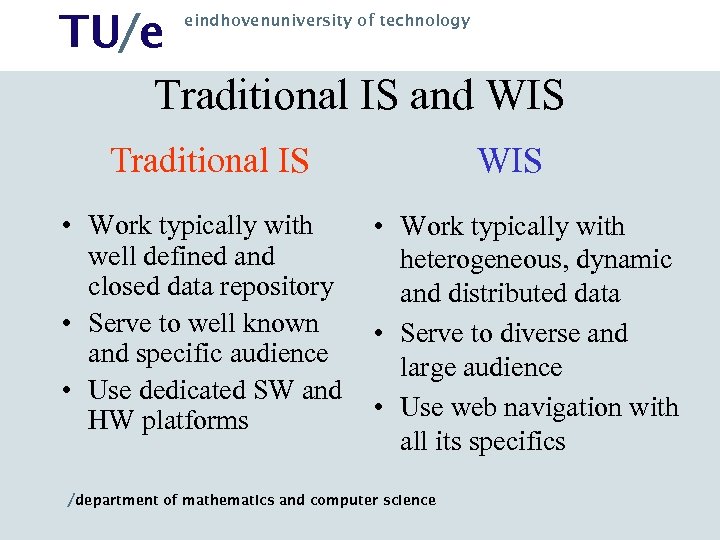 TU/e eindhovenuniversity of technology

Traditional IS and WIS

Traditional IS

• Work typically with well defined and closed data repository
• Serve to well known and specific audience
• Use dedicated SW and HW platforms

WIS

• Work typically with heterogeneous, dynamic and distributed data
• Serve to diverse and large audience
• Use web navigation with all its specifics

/department of mathematics and computer science